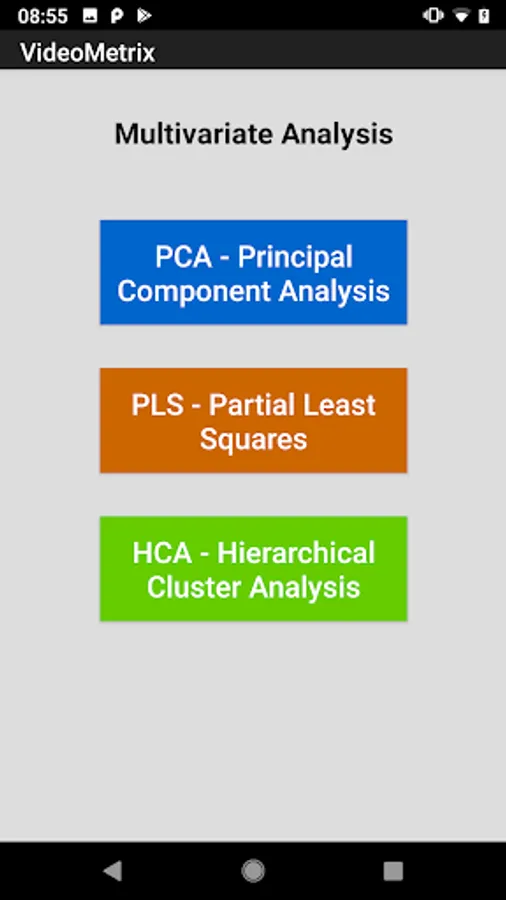 08:55

VideoMetrix

Multivariate Analysis

PCA - Principal Component Analysis

PLS - Partial Least Squares

HCA - Hierarchical Cluster Analysis